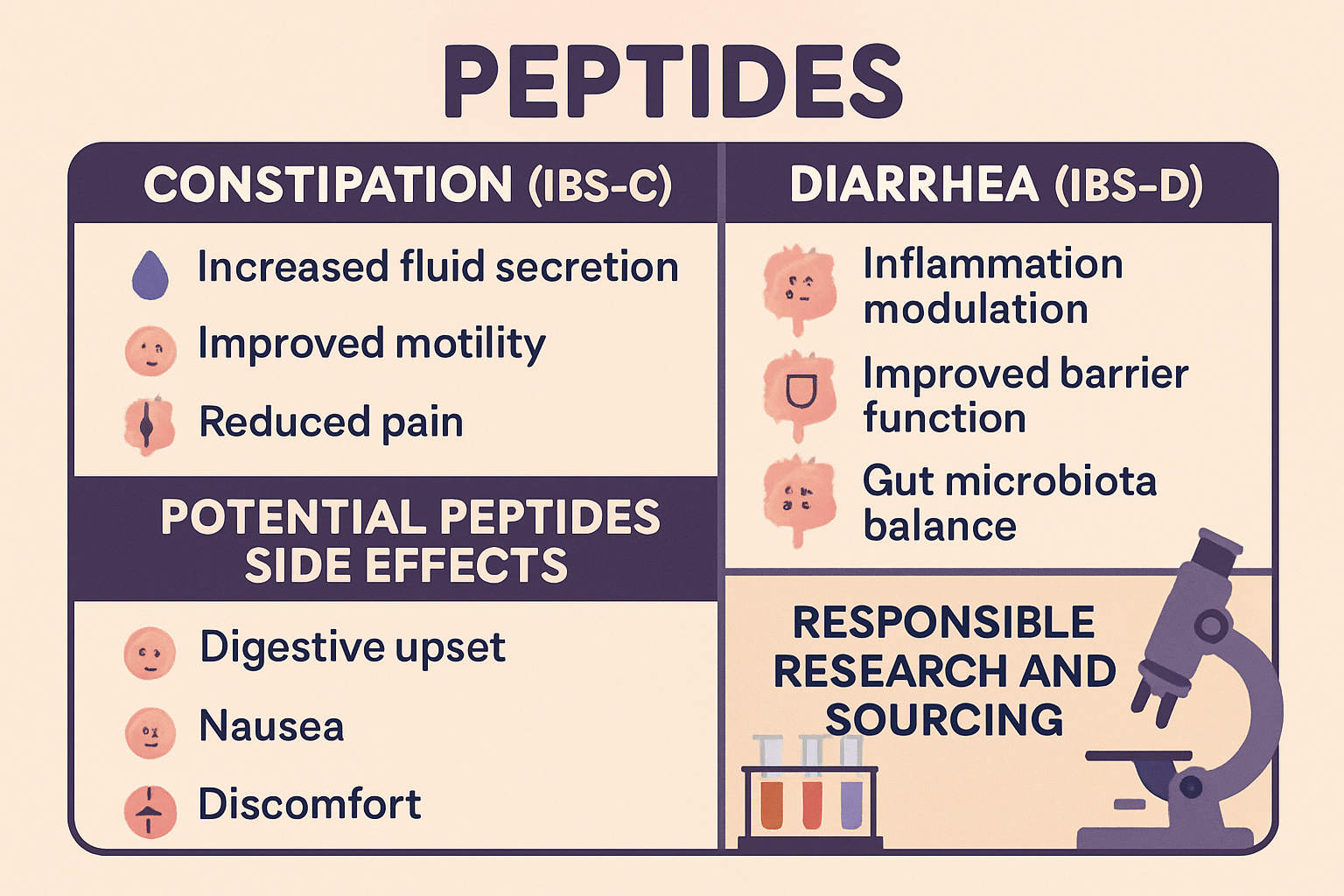 PEPTIDES

CONSTIPATION (IBS-C)

Increased fluid secretion

Improved motility

Reduced pain

POTENTIAL PEPTIDES SIDE EFFECTS

Digestive upset

Nausea

Discomfort

DIARRHEA (IBS-D)

Inflammation modulation

Improved barrier function

Gut microbiota balance

RESPONSIBLE RESEARCH AND SOURCING